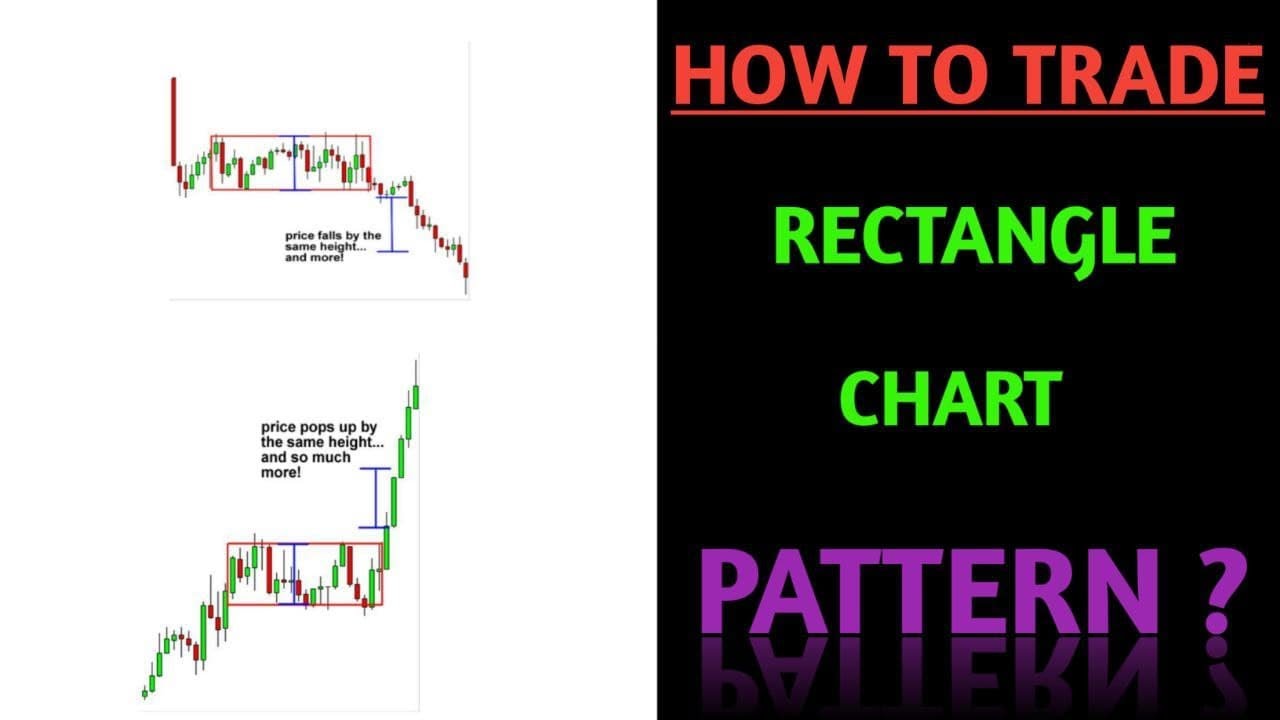 price falls by the same height... and more!

price pops up by the same height... and so much more!

HOW TO TRADE

RECTANGLE

CHART

PATTERN ?